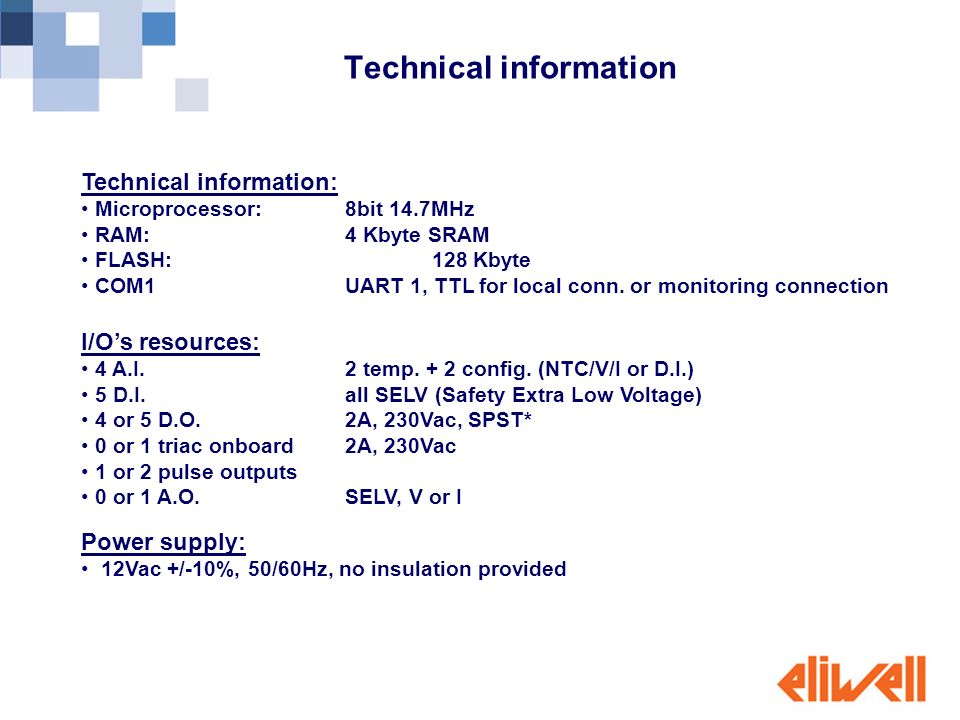 Technical information

Technical information:
• Microprocessor: 8bit 14.7MHz
• RAM: 4 Kbyte SRAM
• FLASH: 128 Kbyte
• COM1 UART 1, TTL for local conn. or monitoring connection

I/O's resources:
• 4 A.I. 2 temp. + 2 config. (NTC/V/I or D.I.)
• 5 D.I. all SELV (Safety Extra Low Voltage)
• 4 or 5 D.O. 2A, 230Vac, SPST*
• 0 or 1 triac onboard 2A, 230Vac
• 1 or 2 pulse outputs
• 0 or 1 A.O. SELV, V or I

Power supply:
• 12Vac +/-10%, 50/60Hz, no insulation provided

eliwell